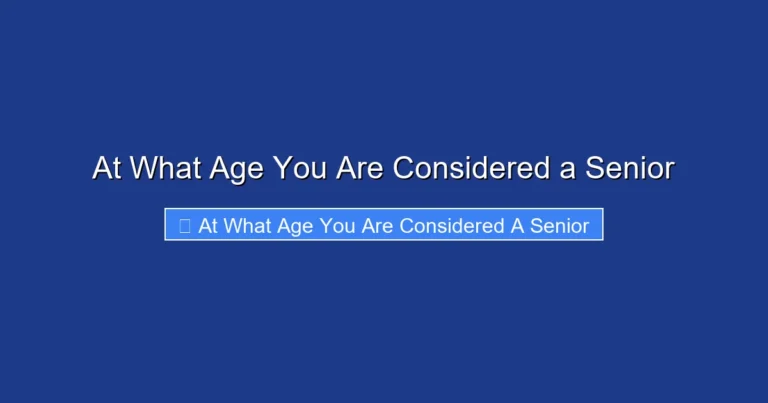 At What Age You Are Considered a Senior

At What Age You Are Considered A Senior